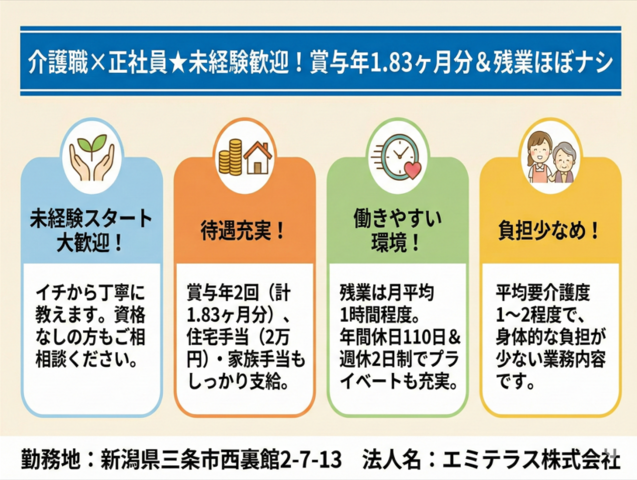 介護職×正社員★未経験歓迎！賞与年1.83ヶ月分＆残業ほぼナシ

未経験スタート大歓迎！

イチから丁寧に教えます。資格なしの方もご相相談ください。

待遇充実！

賞与年2回（計1.83ヶ月分）、住宅手当（2万円）・家族手当もしっかり支給。

働きやすい環境！

残業は月平均1時間程度。年間休日110日＆週休2日制でプライベートも充実。

負担少なめ！

平均要介護度1〜2程度で、身体的な負担が少ない業務内容です。

勤務地：新潟県三条市西裏館2-7-13　法人名：エミテラス株式会社